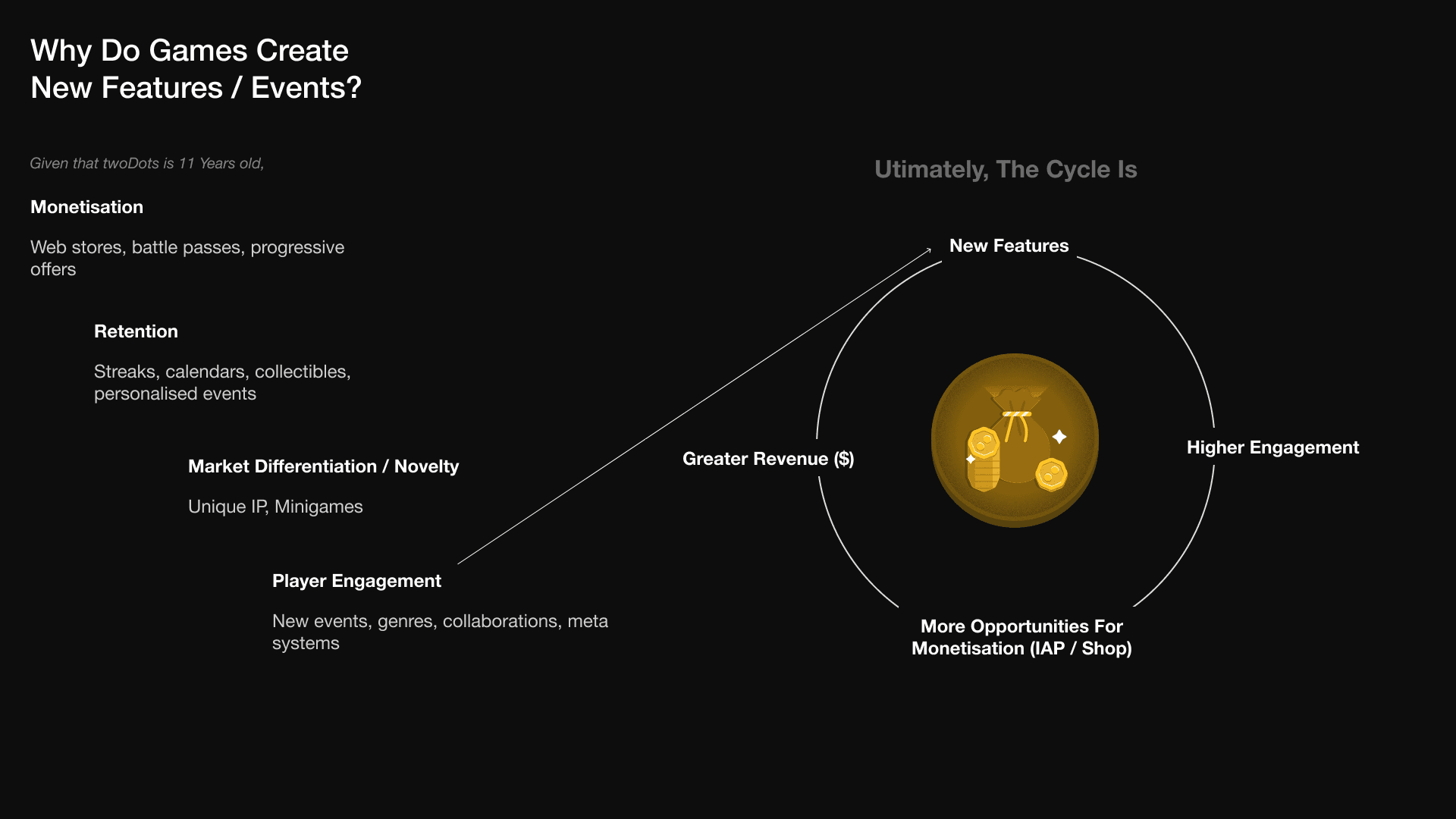 Why Do Games Create New Features / Events?

Given that twoDots is 11 Years old,

Monetisation

Web stores, battle passes, progressive offers

Retention

Streaks, calendars, collectibles, personalised events

Market Differentiation / Novelty

Unique IP, Minigames

Player Engagement

New events, genres, collaborations, meta systems

Utimately, The Cycle Is

New Features

Higher Engagement

More Opportunities For Monetisation (IAP / Shop)

Greater Revenue ($)